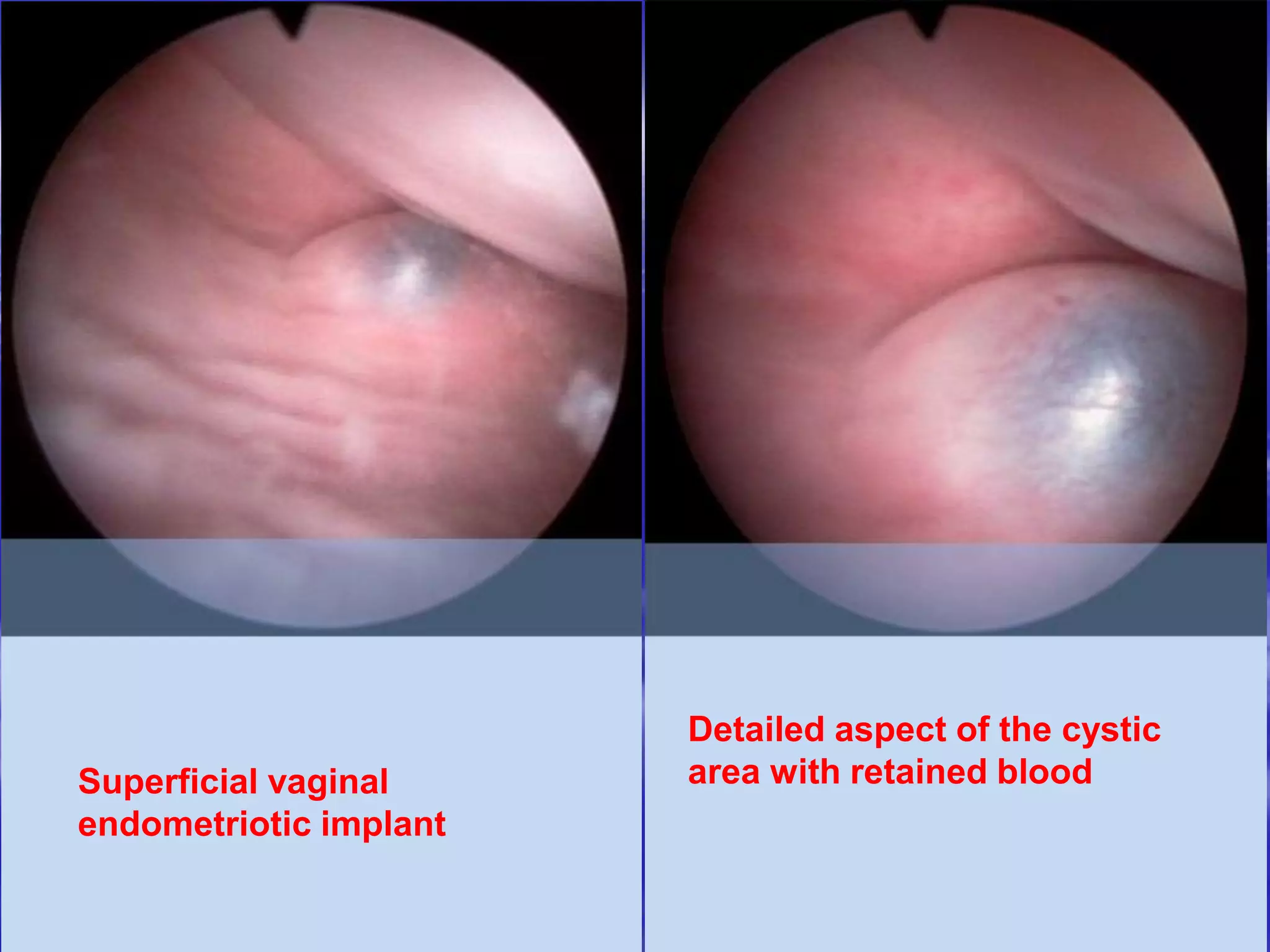 Superficial vaginal endometriotic implant

Detailed aspect of the cystic area with retained blood